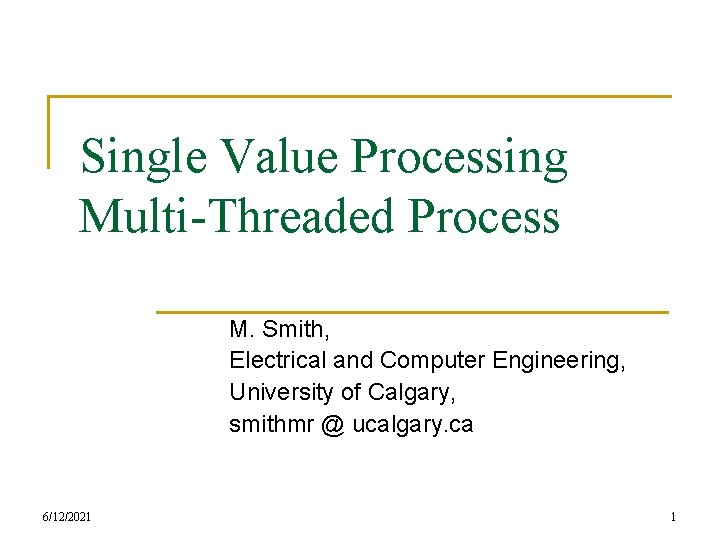 Single Value Processing Multi-Threaded Process

M. Smith,
Electrical and Computer Engineering,
University of Calgary,
smithmr @ ucalgary.ca

6/12/2021

1